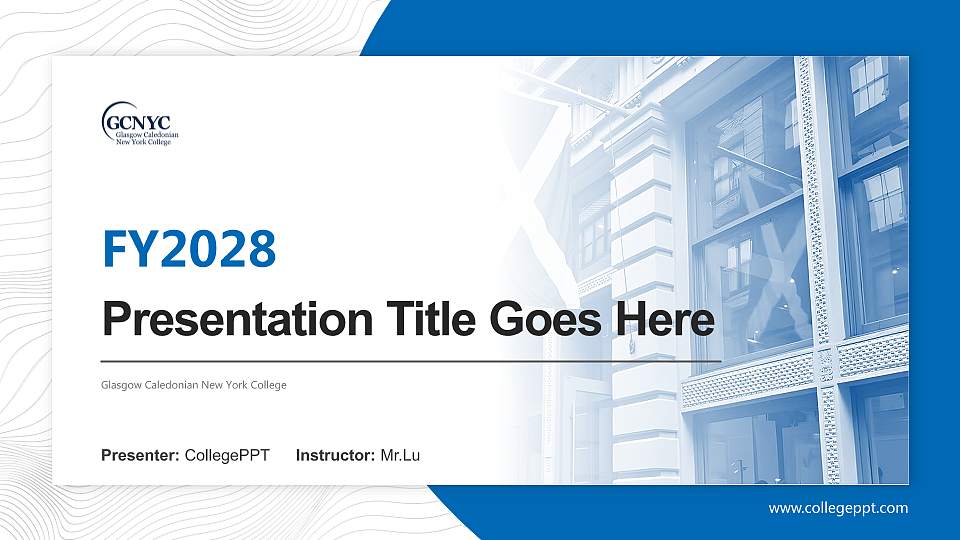 GCNYC
Glasgow Caledonian
New York College

FY2028

Presentation Title Goes Here

Glasgow Caledonian New York College

Presenter: CollegePPT Instructor: Mr.Lu

www.collegeppt.com